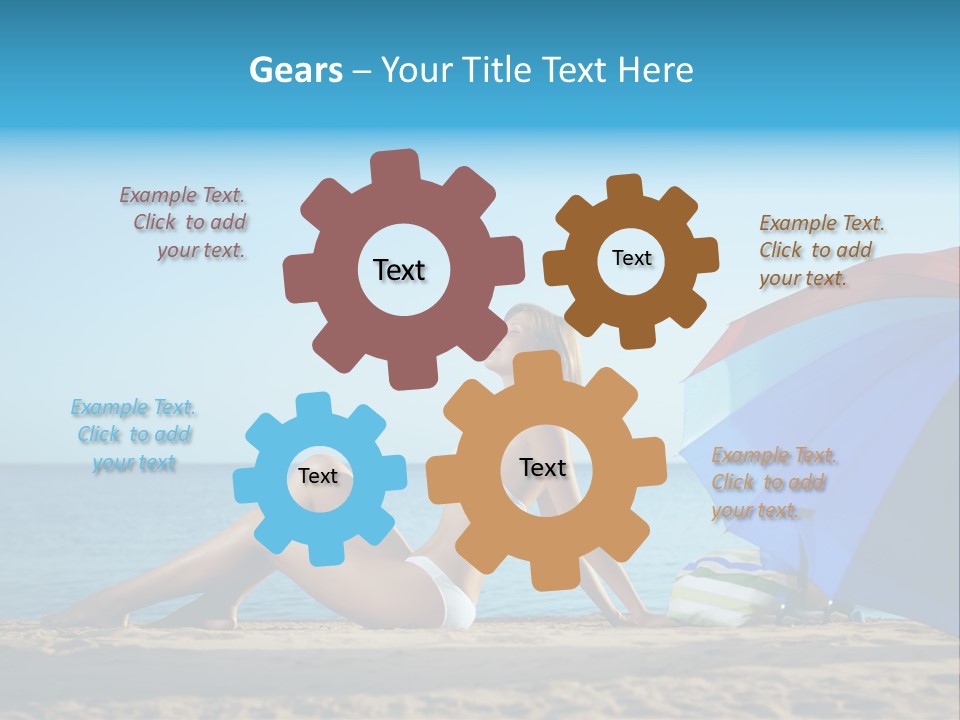 Gears – Your Title Text Here

Example Text. Click to add your text.

Text

Text

Example Text. Click to add your text.

Example Text. Click to add your text

Text

Text

Example Text. Click to add your text.